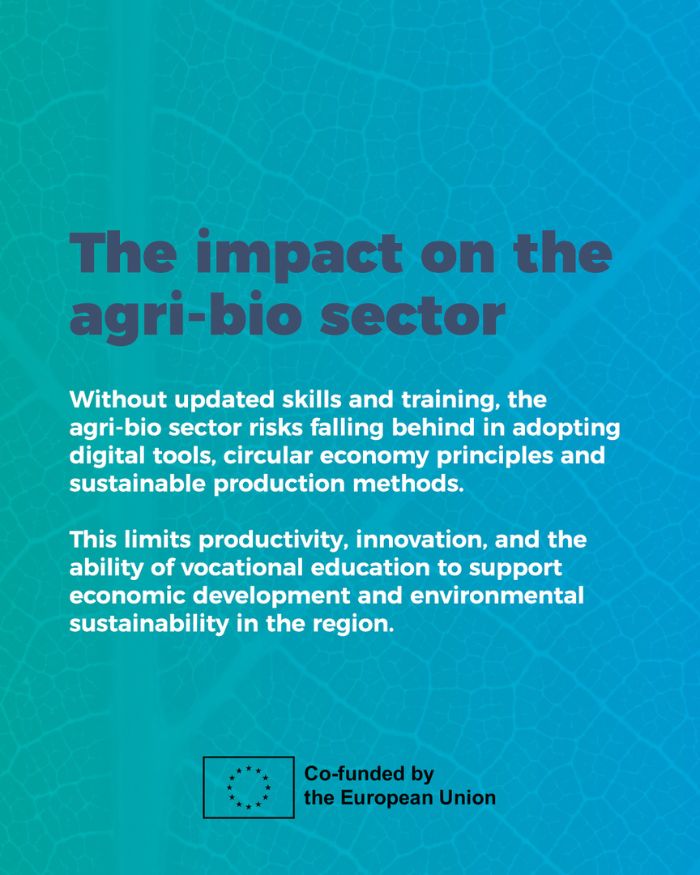 The impact on the agri-bio sector

Without updated skills and training, the agri-bio sector risks falling behind in adopting digital tools, circular economy principles and sustainable production methods.

This limits productivity, innovation, and the ability of vocational education to support economic development and environmental sustainability in the region.

Co-funded by
the European Union